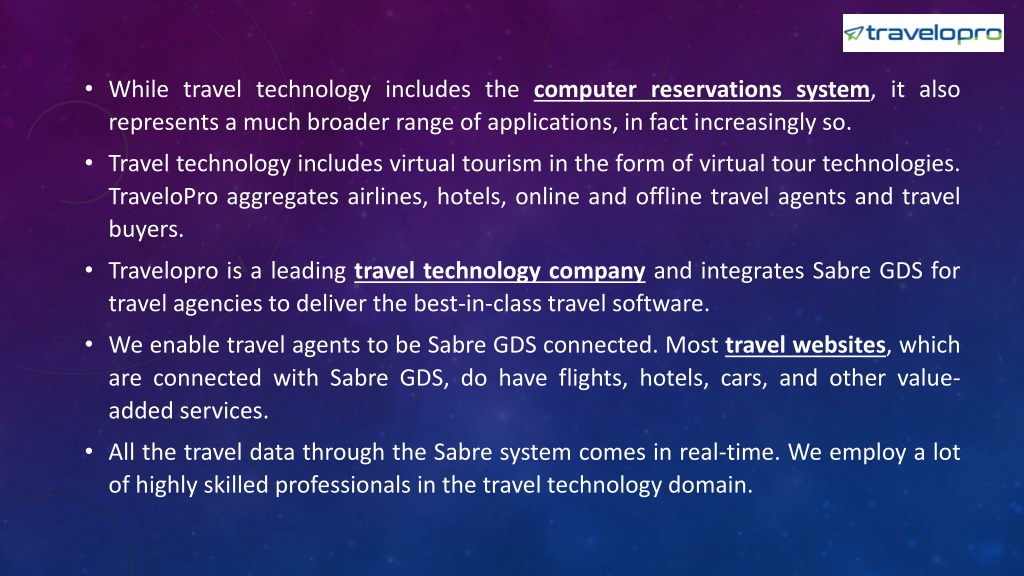 travelopro

• While travel technology includes the computer reservations system, it also represents a much broader range of applications, in fact increasingly so.

• Travel technology includes virtual tourism in the form of virtual tour technologies. TraveloPro aggregates airlines, hotels, online and offline travel agents and travel buyers.

• Travelopro is a leading travel technology company and integrates Sabre GDS for travel agencies to deliver the best-in-class travel software.

• We enable travel agents to be Sabre GDS connected. Most travel websites, which are connected with Sabre GDS, do have flights, hotels, cars, and other value-added services.

• All the travel data through the Sabre system comes in real-time. We employ a lot of highly skilled professionals in the travel technology domain.